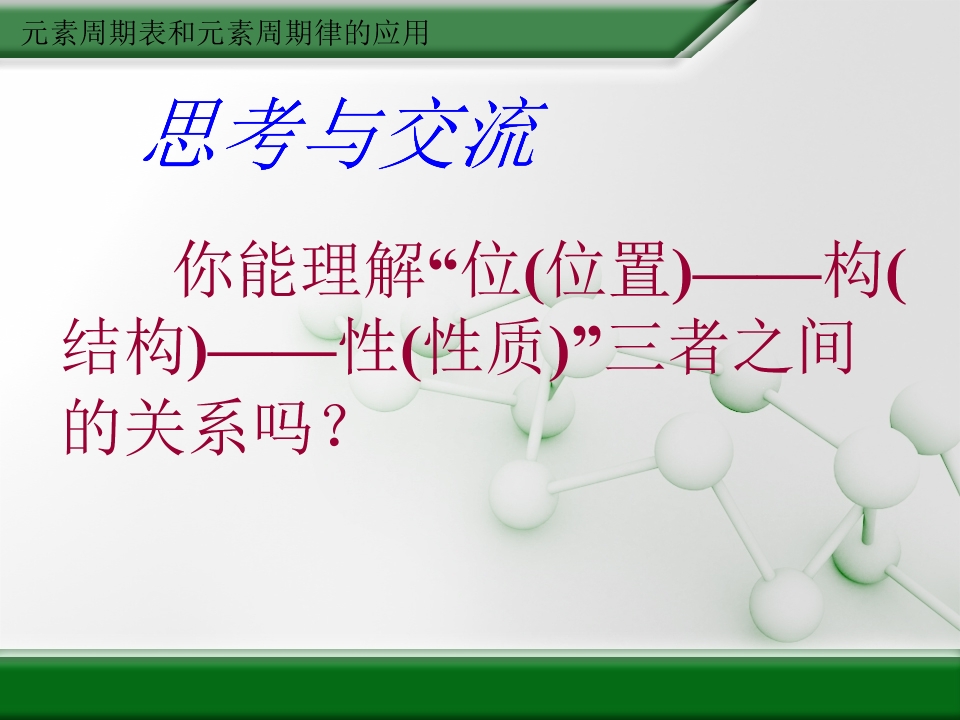 元素周期表和元素周期律的应用

思考与交流

你能理解“位(位置)——构(结构)——性(性质)”三者之间的关系吗？